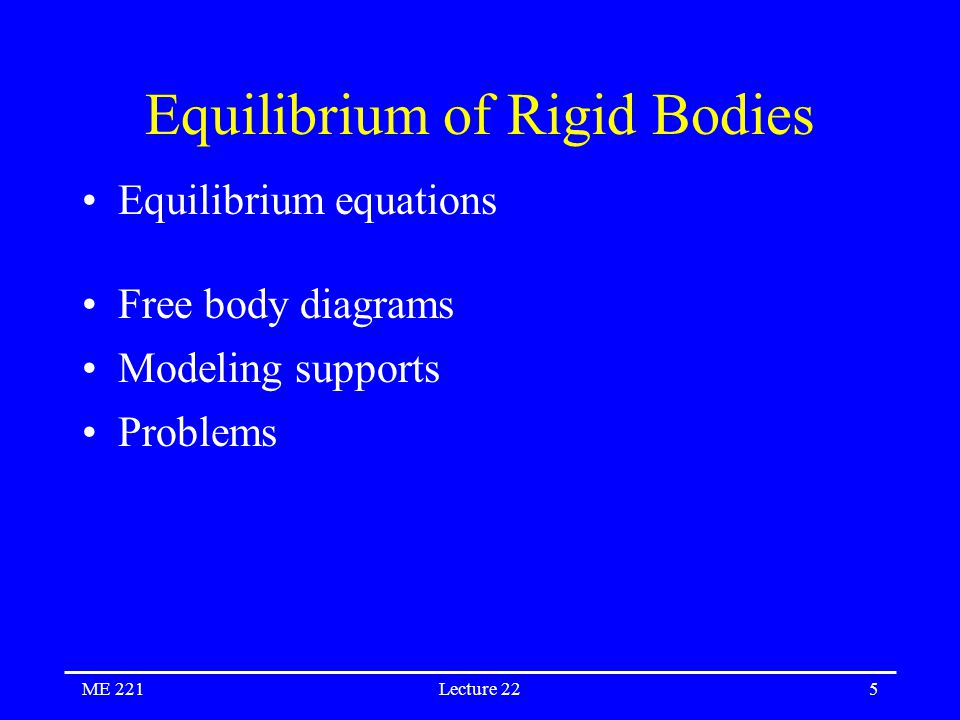 Equilibrium of Rigid Bodies

• Equilibrium equations

• Free body diagrams
• Modeling supports
• Problems

ME 221
Lecture 22
5